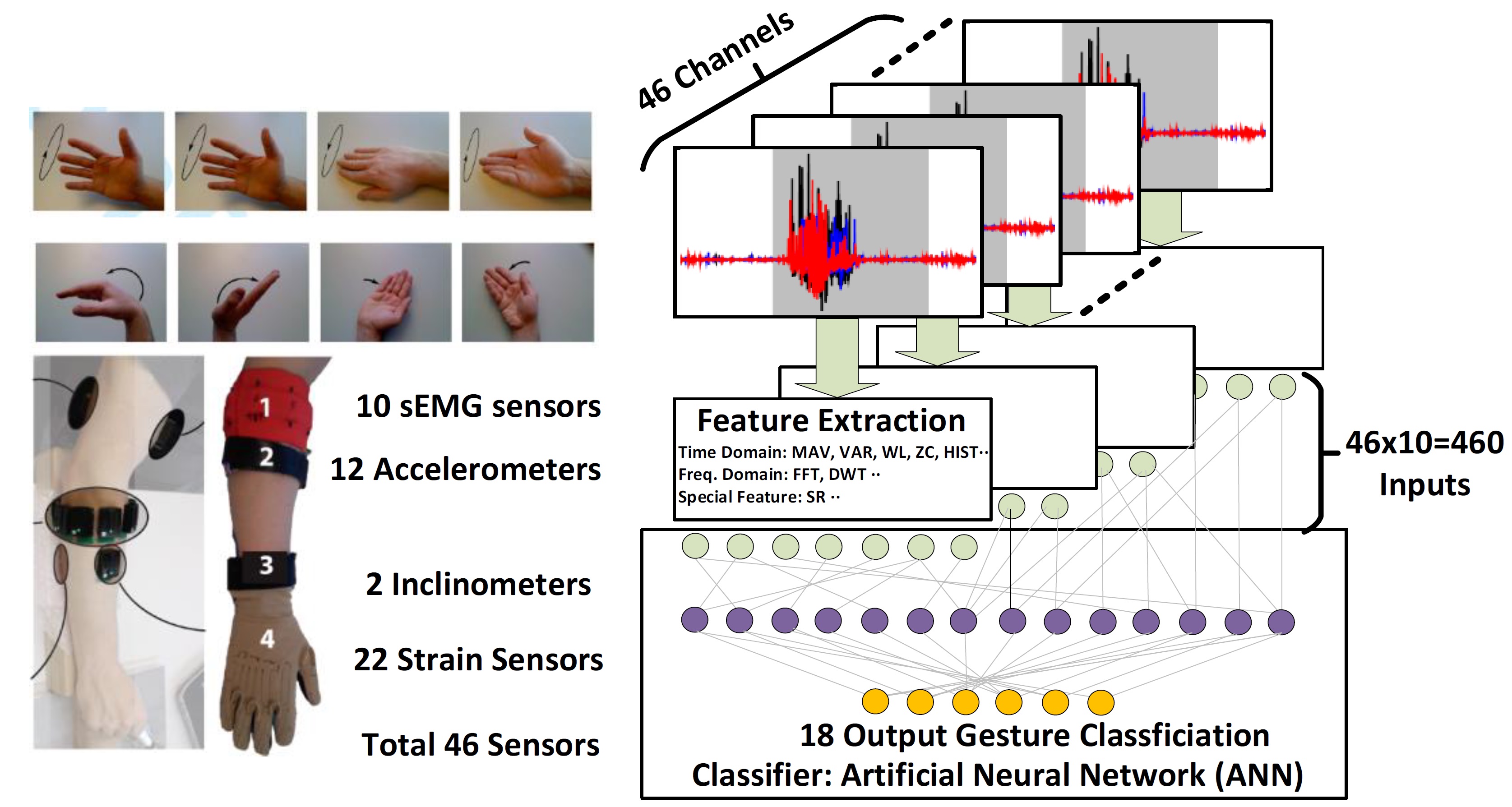 1

2

3

4

10 sEMG sensors

12 Accelerometers

2 Inclinometers

22 Strain Sensors

Total 46 Sensors

46 Channels

Feature Extraction
Time Domain: MAV, VAR, WL, ZC, HIST··
Freq. Domain: FFT, DWT ··
Special Feature: SR ··

46x10=460 Inputs

18 Output Gesture Classficiation
Classifier: Artificial Neural Network (ANN)